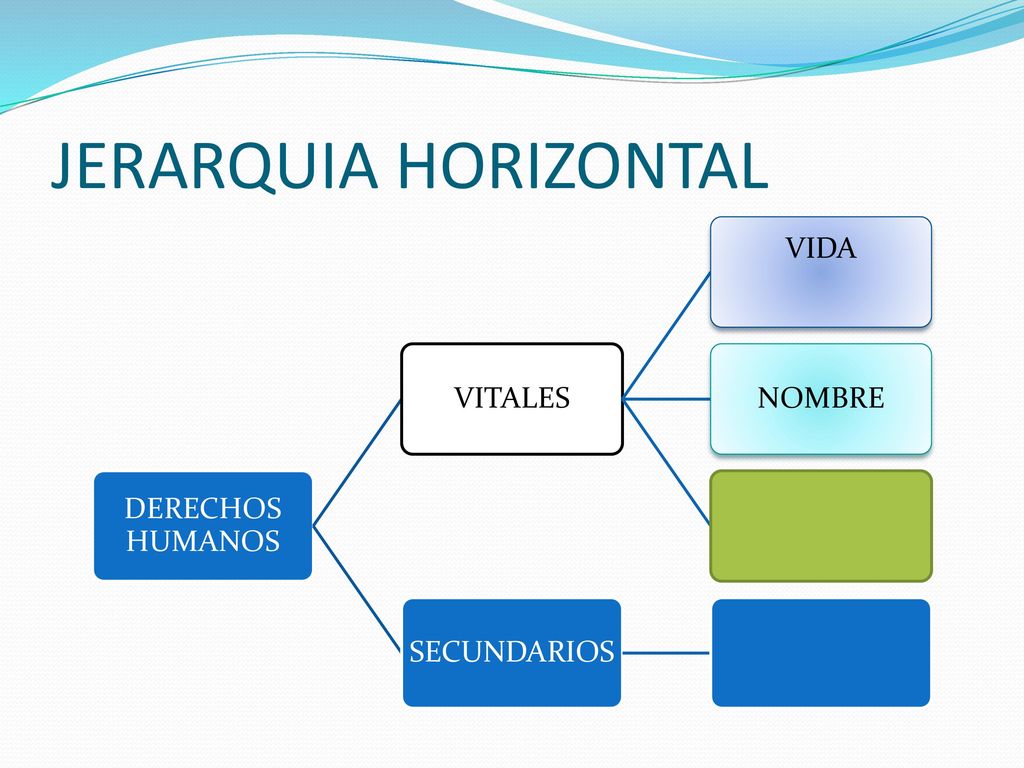 JERARQUIA HORIZONTAL

DERECHOS HUMANOS

VITALES

SECUNDARIOS

VIDA

NOMBRE